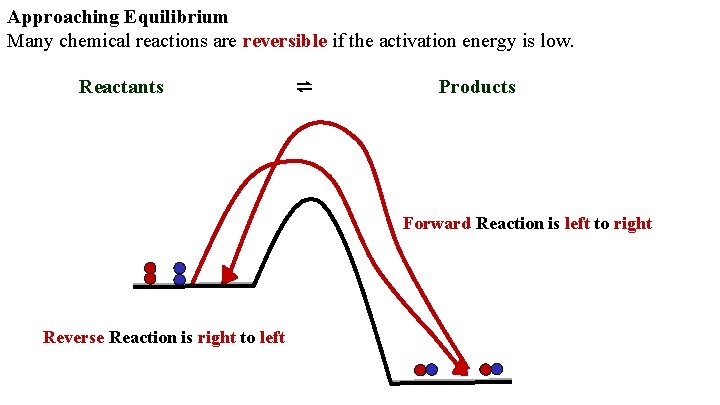 Approaching Equilibrium
Many chemical reactions are reversible if the activation energy is low.

Reactants $\rightleftharpoons$ Products

Forward Reaction is left to right

Reverse Reaction is right to left